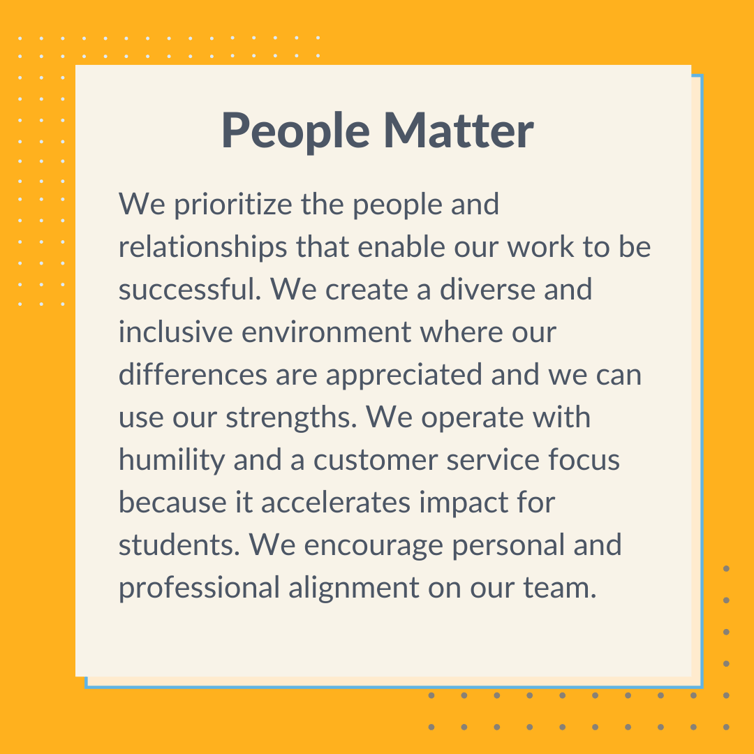 People Matter

We prioritize the people and relationships that enable our work to be successful. We create a diverse and inclusive environment where our differences are appreciated and we can use our strengths. We operate with humility and a customer service focus because it accelerates impact for students. We encourage personal and professional alignment on our team.